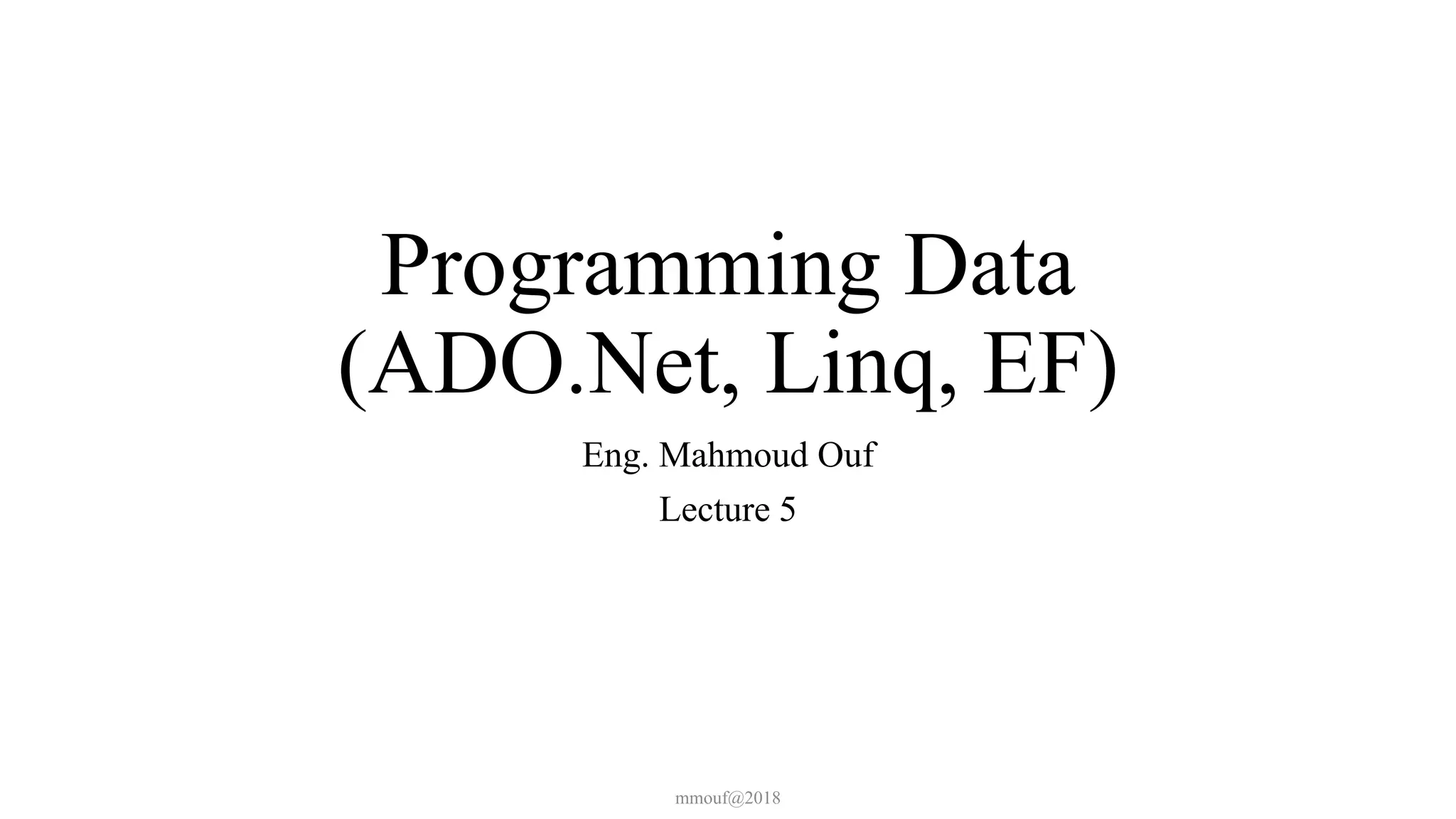 Programming Data (ADO.Net, Linq, EF)

Eng. Mahmoud Ouf

Lecture 5

mmouf@2018